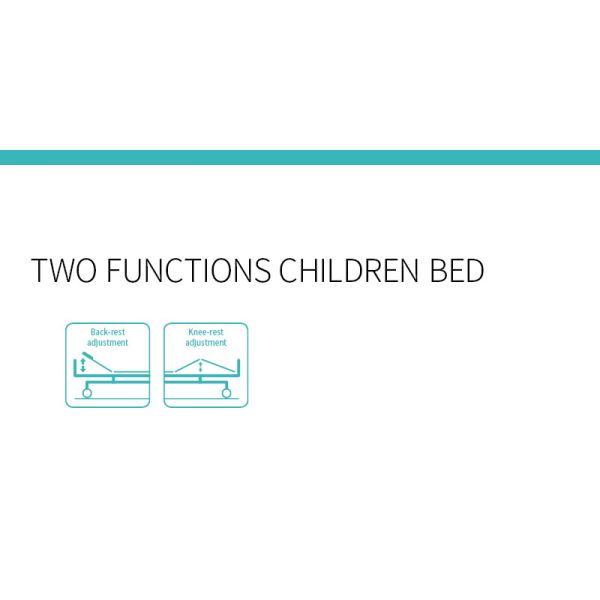 TWO FUNCTIONS CHILDREN BED

Back-rest adjustment

Knee-rest adjustment